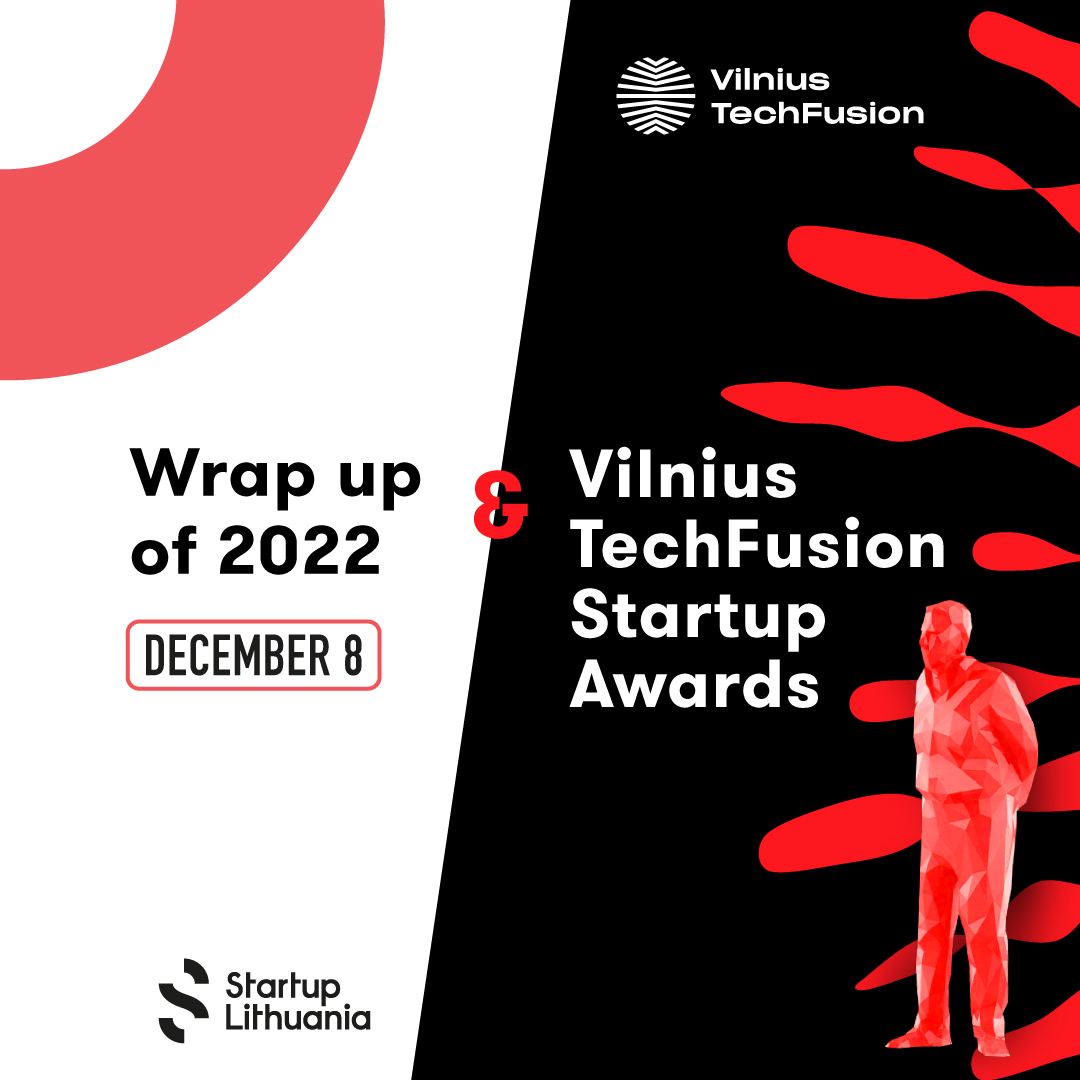 Vilnius TechFusion

Wrap up of 2022

DECEMBER 8

&

Vilnius TechFusion Startup Awards

Startup Lithuania